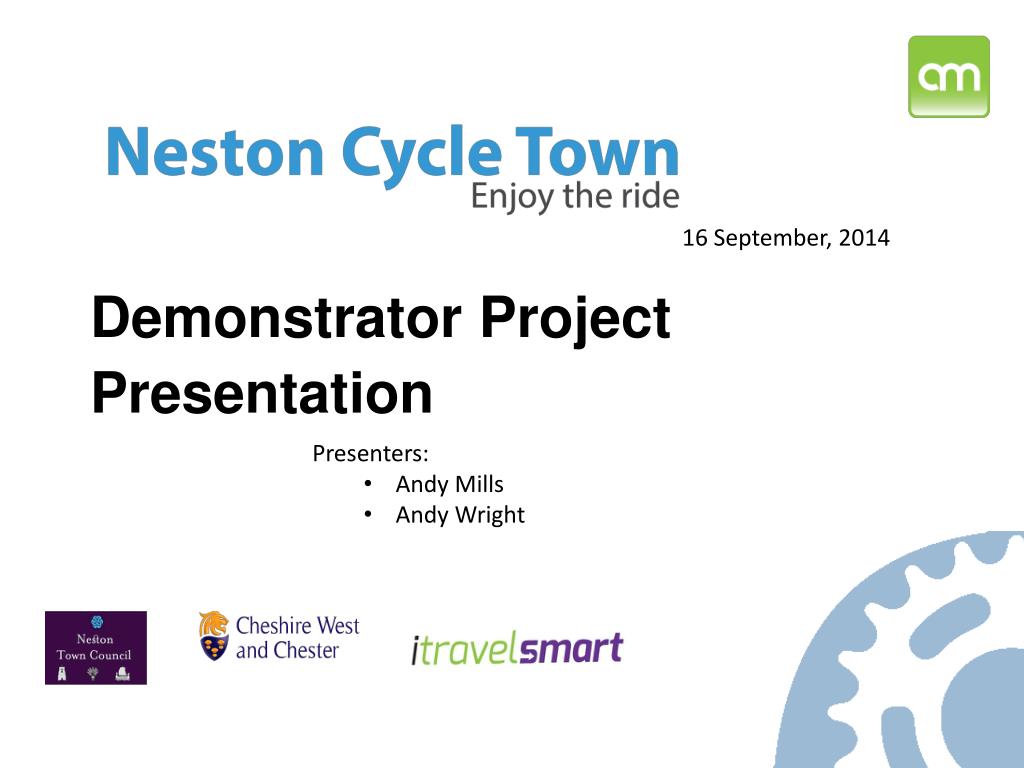 cm

Neston Cycle Town
Enjoy the ride

16 September, 2014

Demonstrator Project Presentation

Presenters:
• Andy Mills
• Andy Wright

Neston Town Council

Cheshire West and Chester

itravelsmart